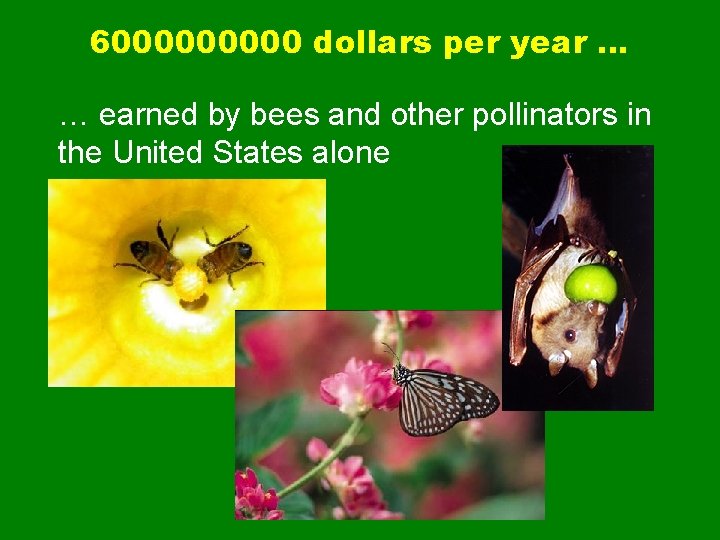 6000000000 dollars per year …

… earned by bees and other pollinators in the United States alone